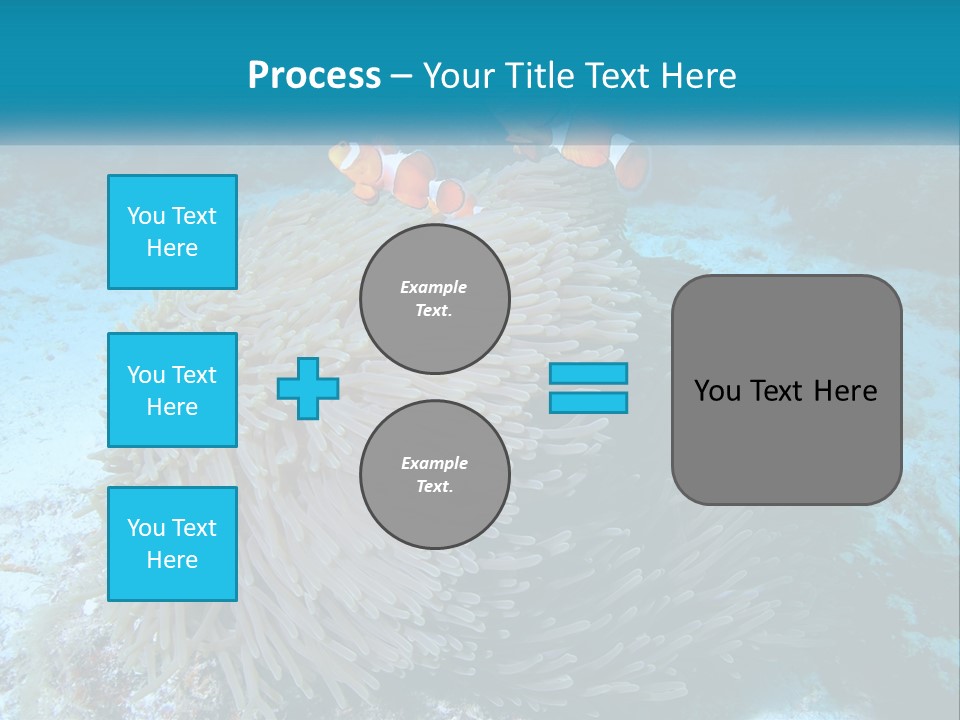 Process – Your Title Text Here

You Text Here

You Text Here

You Text Here

Example Text.

Example Text.

You Text Here